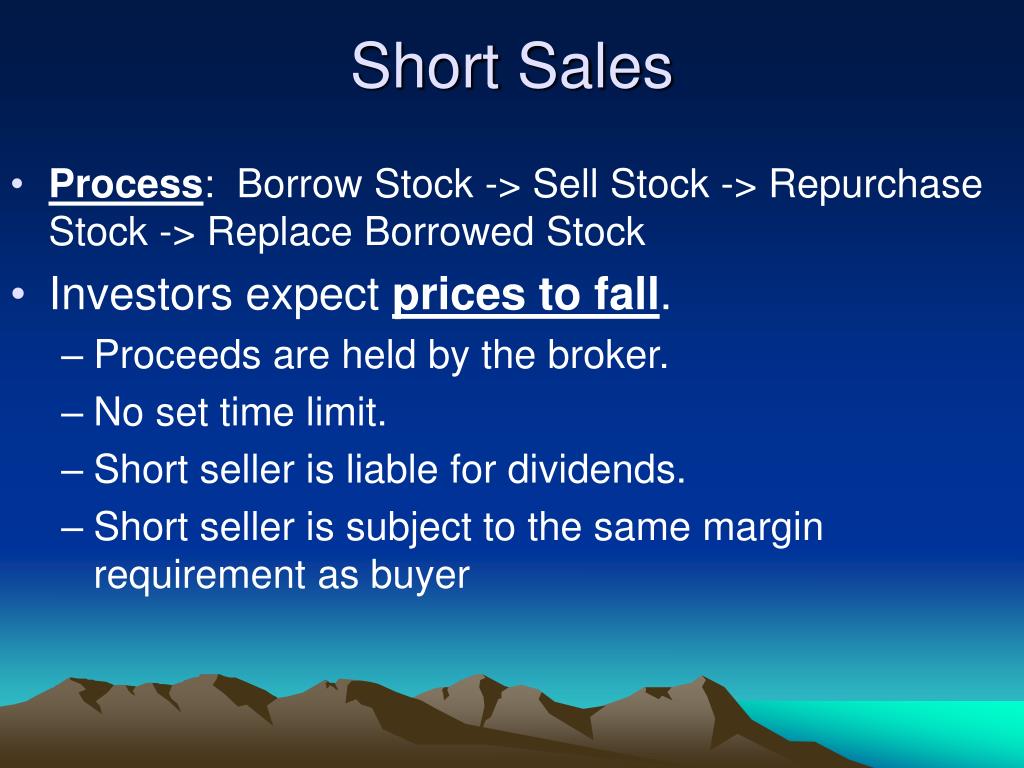 Short Sales

• Process: Borrow Stock -> Sell Stock -> Repurchase Stock -> Replace Borrowed Stock

• Investors expect prices to fall.

– Proceeds are held by the broker.

– No set time limit.

– Short seller is liable for dividends.

– Short seller is subject to the same margin requirement as buyer